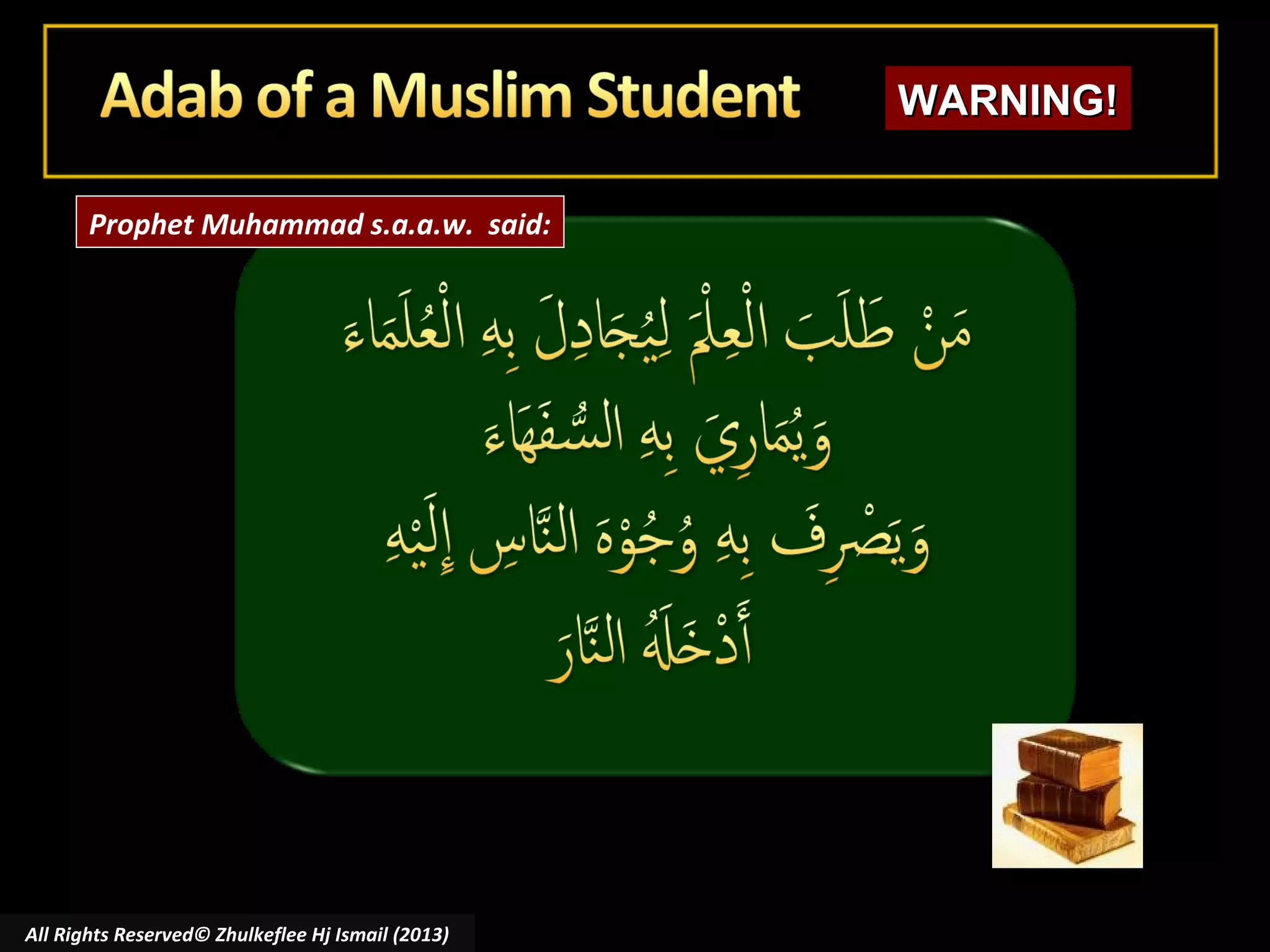 Adab of a Muslim Student

WARNING!

Prophet Muhammad s.a.a.w. said:

مَنْ طَلَبَ الْعِلْمَ لِيُجَادِلَ بِهِ الْعُلَمَاءَ

وَيُمَارِيَ بِهِ السُّفَهَاءَ

وَيَصْرِفَ بِهِ وُجُوْهَ النَّاسِ إِلَيْهِ

أَدْخَلَهُ النَّارَ

All Rights Reserved© Zhulkeflee Hj Ismail (2013)